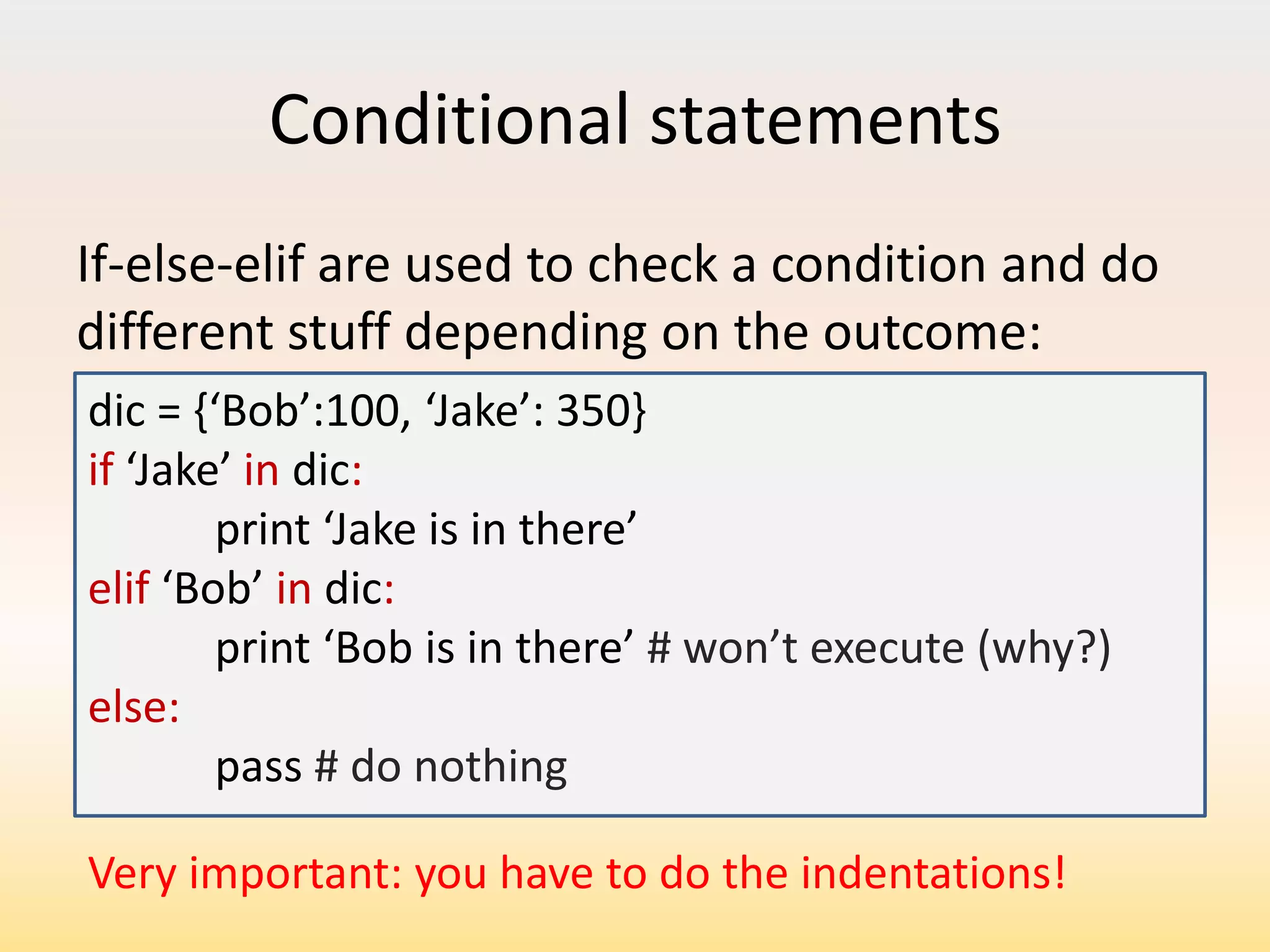 Conditional statements

If-else-elif are used to check a condition and do different stuff depending on the outcome:

dic = {‘Bob’:100, ‘Jake’: 350}
if ‘Jake’ in dic:
print ‘Jake is in there’
elif ‘Bob’ in dic:
print ‘Bob is in there’ # won’t execute (why?)
else:
pass # do nothing

Very important: you have to do the indentations!